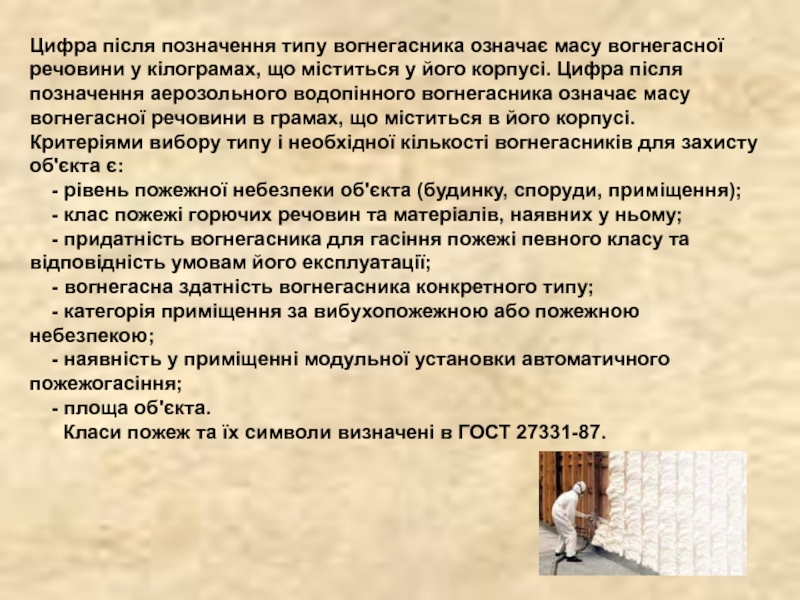 Цифра після позначення типу вогнегасника означає масу вогнегасної речовини у кілограмах, що міститься у його корпусі. Цифра після позначення аерозольного водопінного вогнегасника означає масу вогнегасної речовини в грамах, що міститься в його корпусі. Критеріями вибору типу і необхідної кількості вогнегасників для захисту об'єкта є:

- рівень пожежної небезпеки об'єкта (будинку, споруди, приміщення);
- клас пожежі горючих речовин та матеріалів, наявних у ньому;
- придатність вогнегасника для гасіння пожежі певного класу та відповідність умовам його експлуатації;
- вогнегасна здатність вогнегасника конкретного типу;
- категорія приміщення за вибухопожежною або пожежною небезпекою;
- наявність у приміщенні модульної установки автоматичного пожежогасіння;
- площа об'єкта.

Класи пожеж та їх символи визначені в ГОСТ 27331-87.